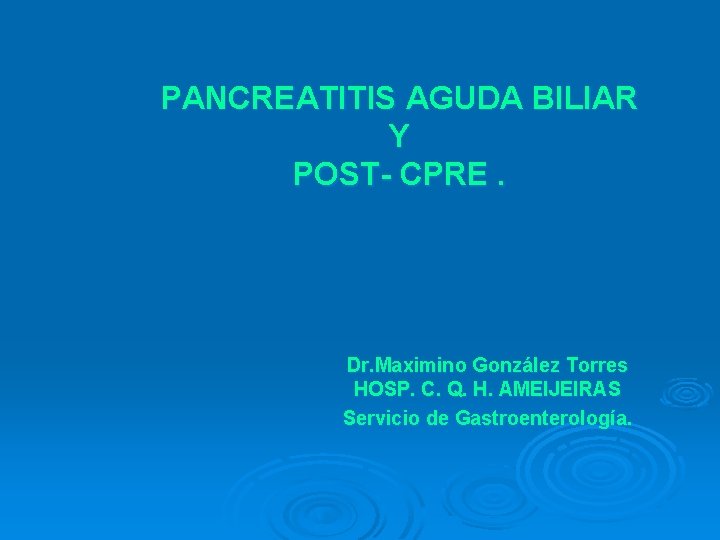 PANCREATITIS AGUDA BILIAR
Y
POST- CPRE .

Dr.Maximino González Torres
HOSP. C. Q. H. AMEIJEIRAS
Servicio de Gastroenterología.